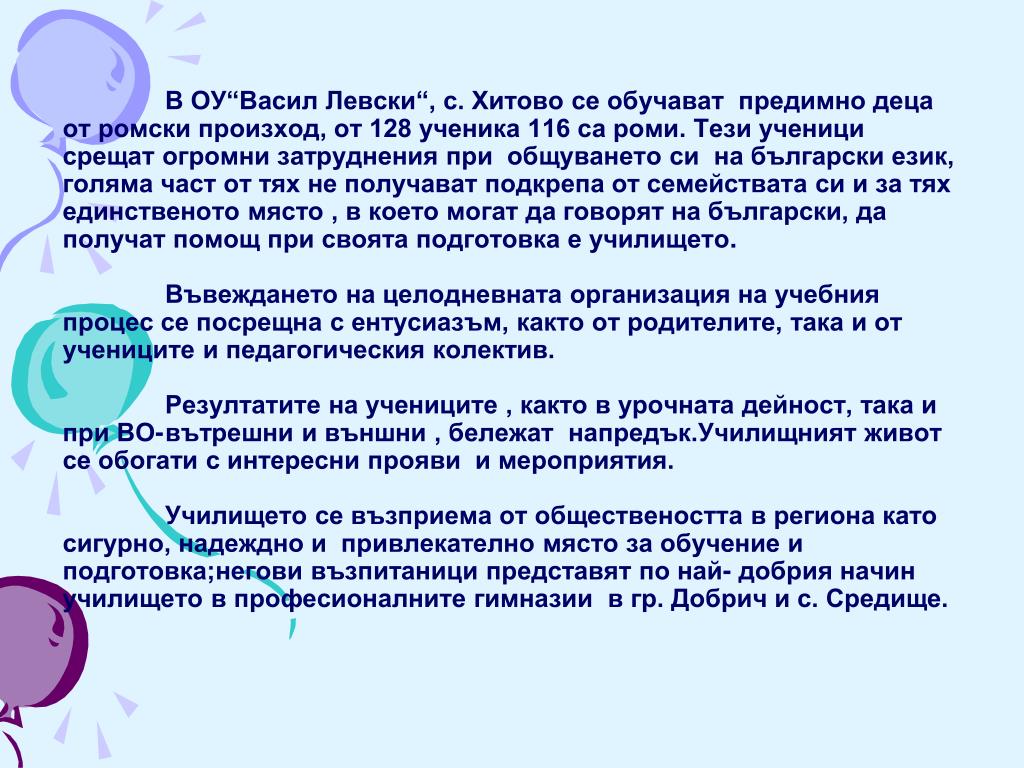 В ОУ“Васил Левски“, с. Хитово се обучават предимно деца от ромски произход, от 128 ученика 116 са роми. Тези ученици срещат огромни затруднения при общуването си на български език, голяма част от тях не получават подкрепа от семействата си и за тях единственото място , в което могат да говорят на български, да получат помощ при своята подготовка е училището.

Въвеждането на целодневната организация на учебния процес се посрещна с ентусиазъм, както от родителите, така и от учениците и педагогическия колектив.

Резултатите на учениците , както в урочната дейност, така и при ВО-вътрешни и външни , бележат напредък.Училищният живот се обогати с интересни прояви и мероприятия.

Училището се възприема от обществеността в региона като сигурно, надеждно и привлекателно място за обучение и подготовка;негови възпитаници представят по най- добрия начин училището в професионалните гимназии в гр. Добрич и с. Средище.